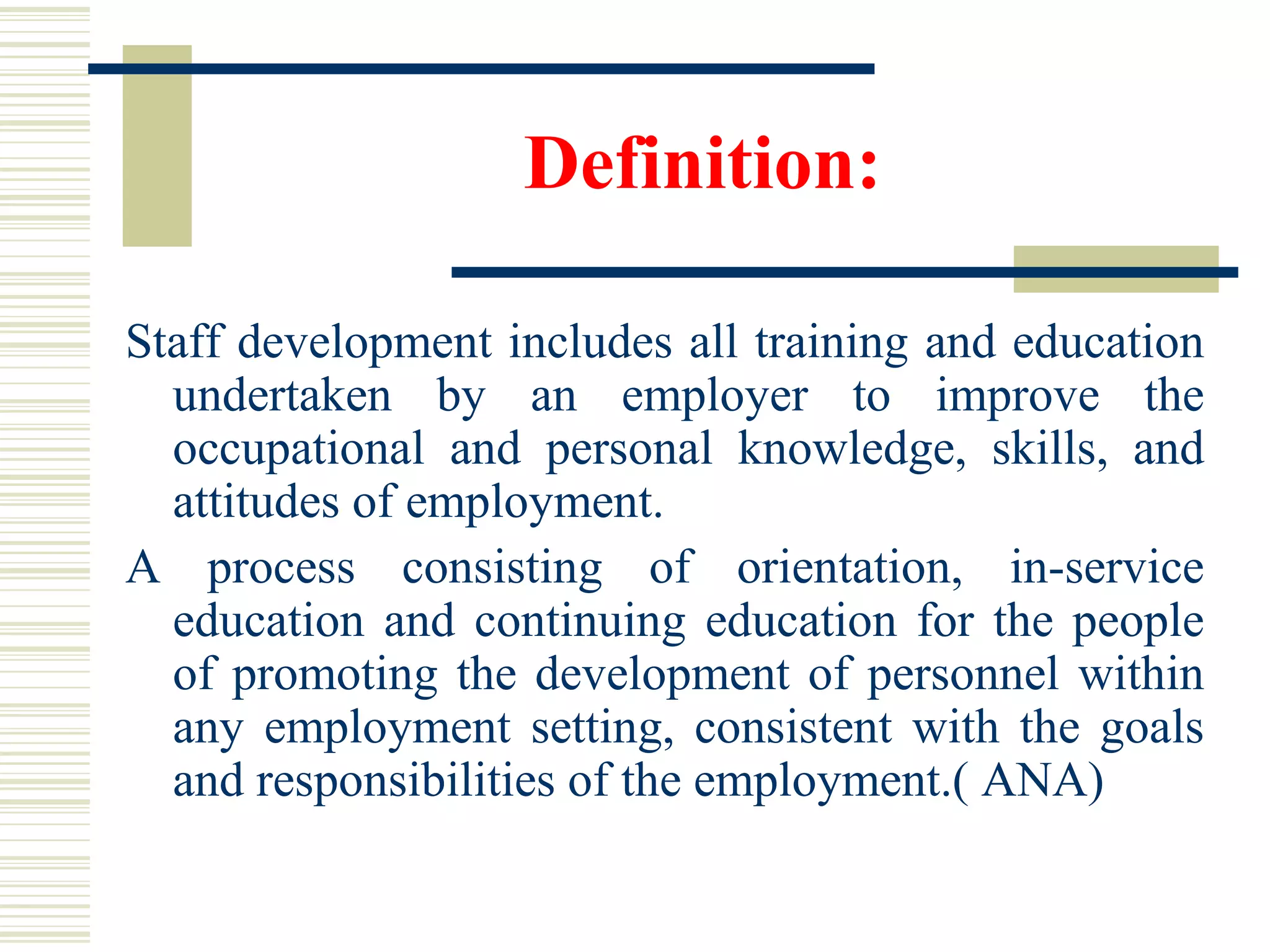 Definition:

Staff development includes all training and education undertaken by an employer to improve the occupational and personal knowledge, skills, and attitudes of employment.

A process consisting of orientation, in-service education and continuing education for the people of promoting the development of personnel within any employment setting, consistent with the goals and responsibilities of the employment.( ANA)